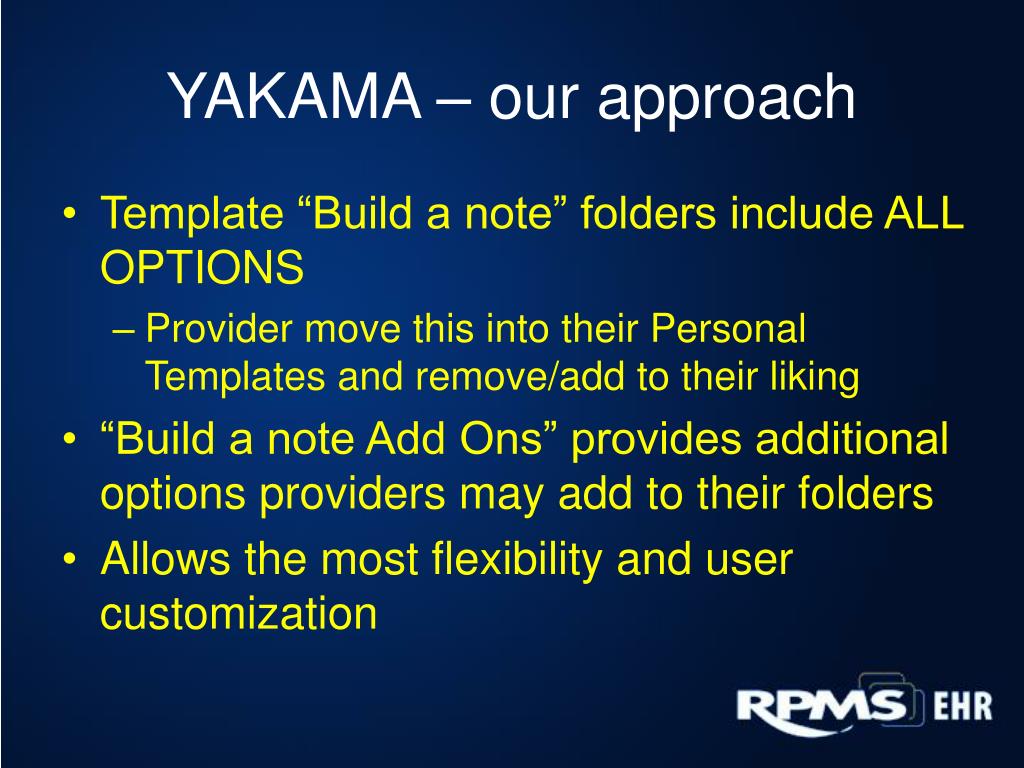 YAKAMA – our approach

• Template “Build a note” folders include ALL OPTIONS
  – Provider move this into their Personal Templates and remove/add to their liking
• “Build a note Add Ons” provides additional options providers may add to their folders
• Allows the most flexibility and user customization

RPMS EHR